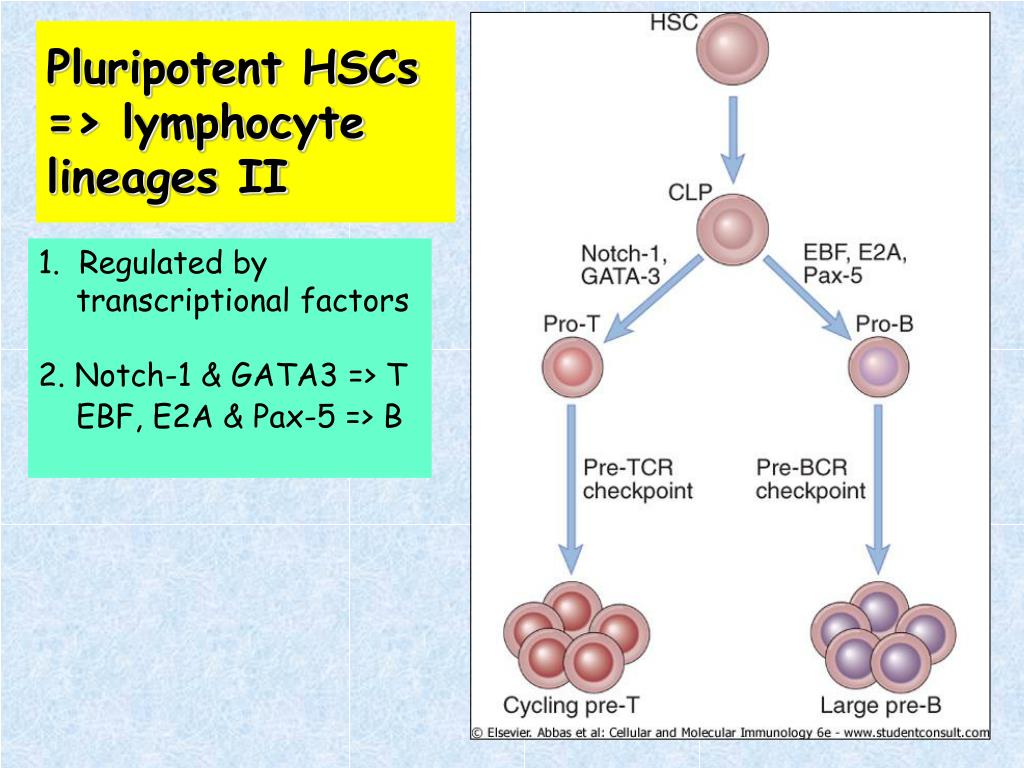 Pluripotent HSCs => lymphocyte lineages II

1. Regulated by transcriptional factors

2. Notch-1 & GATA3 => T
EBF, E2A & Pax-5 => B

HSC

CLP

Notch-1, GATA-3

EBF, E2A, Pax-5

Pro-T

Pro-B

Pre-TCR checkpoint

Pre-BCR checkpoint

Cycling pre-T

Large pre-B

© Elsevier. Abbas et al: Cellular and Molecular Immunology 6e - www.studentconsult.com